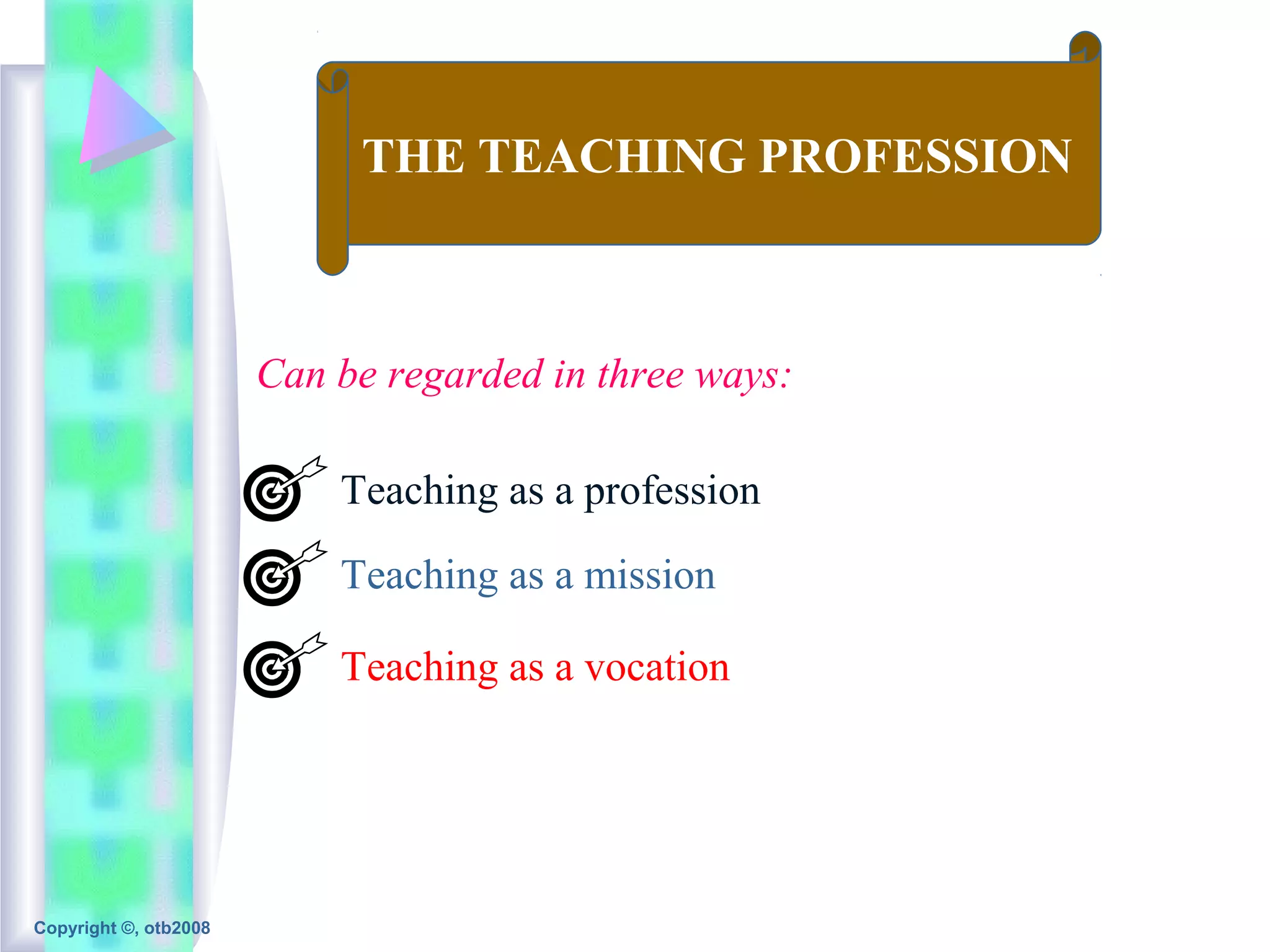 THE TEACHING PROFESSION

Can be regarded in three ways:

Teaching as a profession

Teaching as a mission

Teaching as a vocation

Copyright ©, otb2008